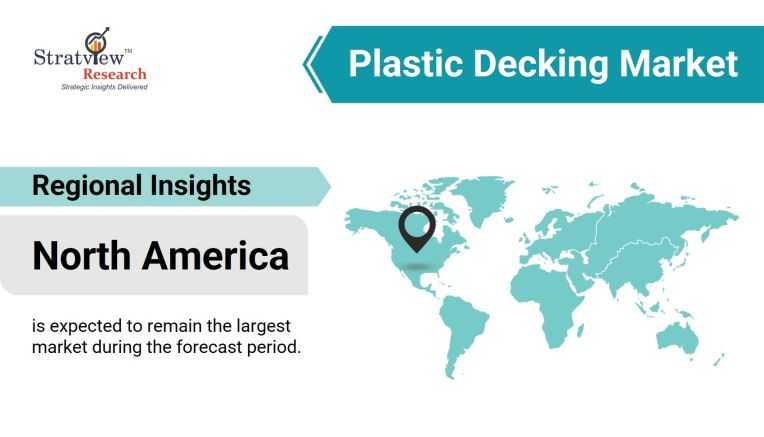 Stratview™ Research
Strategic Insights Delivered

Plastic Decking Market

Regional Insights

North America

is expected to remain the largest market during the forecast period.